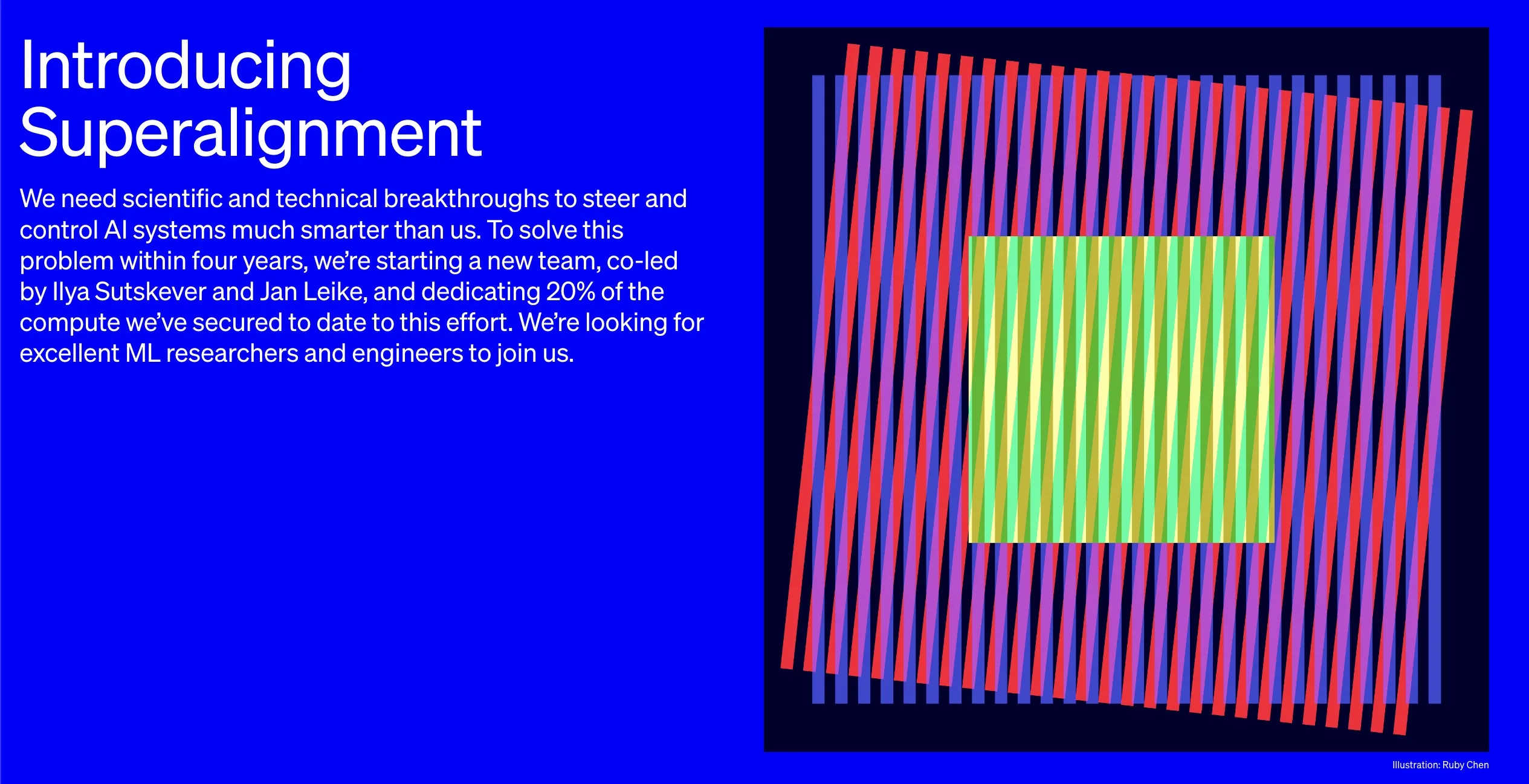 Introducing Superalignment

We need scientific and technical breakthroughs to steer and control AI systems much smarter than us. To solve this problem within four years, we're starting a new team, co-led by Ilya Sutskever and Jan Leike, and dedicating 20% of the compute we've secured to date to this effort. We're looking for excellent ML researchers and engineers to join us.

Illustration: Ruby Chen